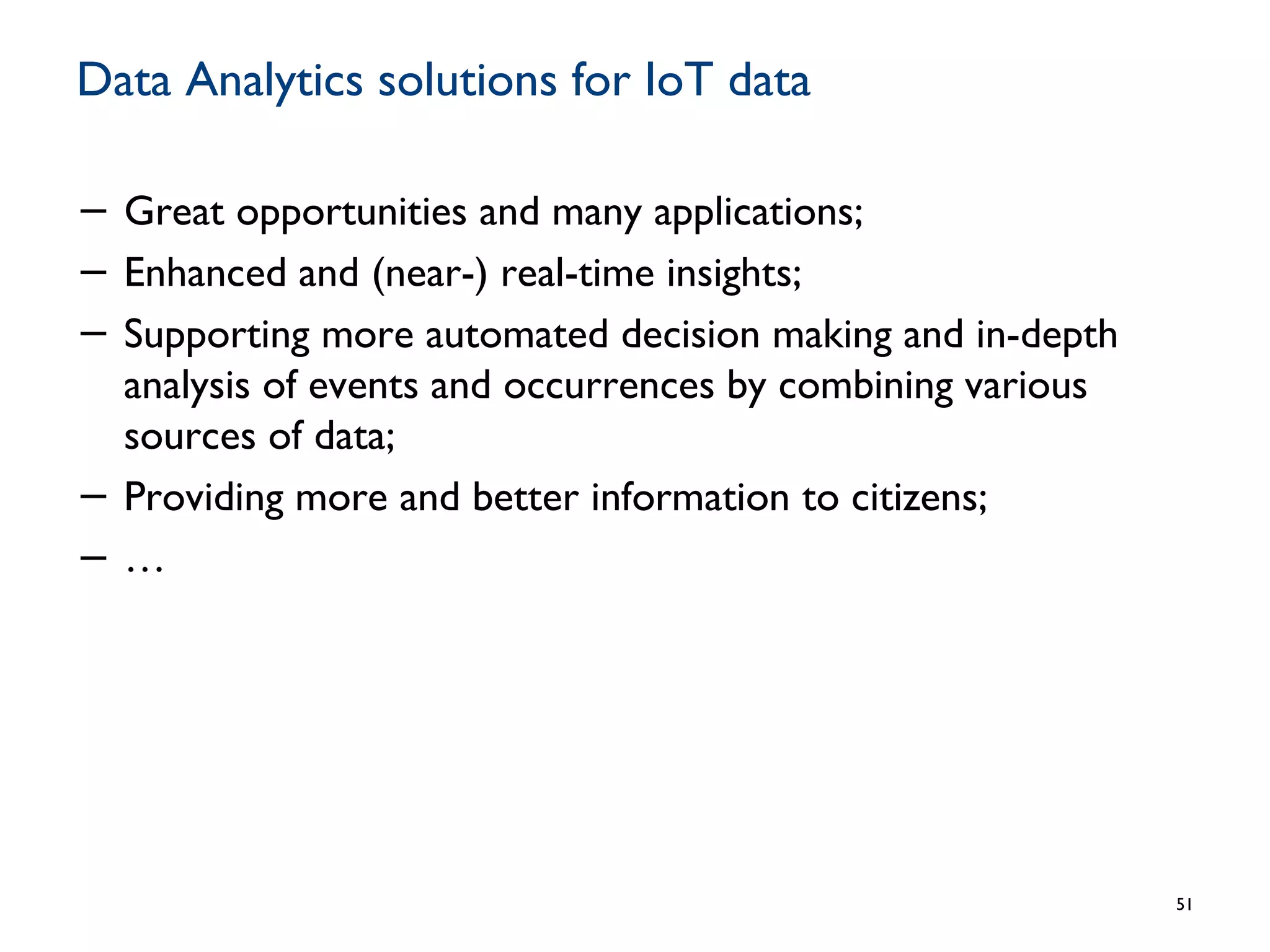 Data Analytics solutions for IoT data

– Great opportunities and many applications;
– Enhanced and (near-) real-time insights;
– Supporting more automated decision making and in-depth analysis of events and occurrences by combining various sources of data;
– Providing more and better information to citizens;
– …

51